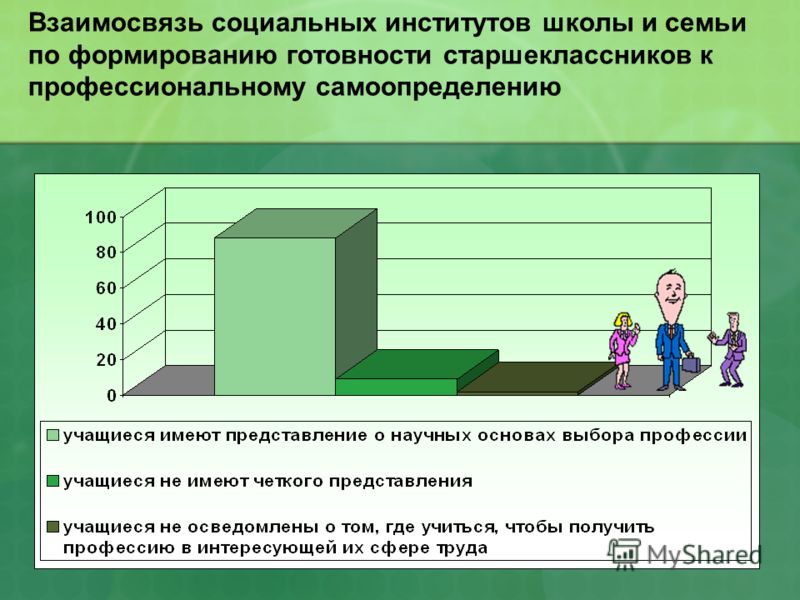 Взаимосвязь социальных институтов школы и семьи по формированию готовности старшеклассников к профессиональному самоопределению

100
80
60
40
20
0

учащиеся имеют представление о научных основах выбора профессии

учащиеся не имеют четкого представления

учащиеся не осведомлены о том, где учиться, чтобы получить профессию в интересующей их сфере труда

MyShared